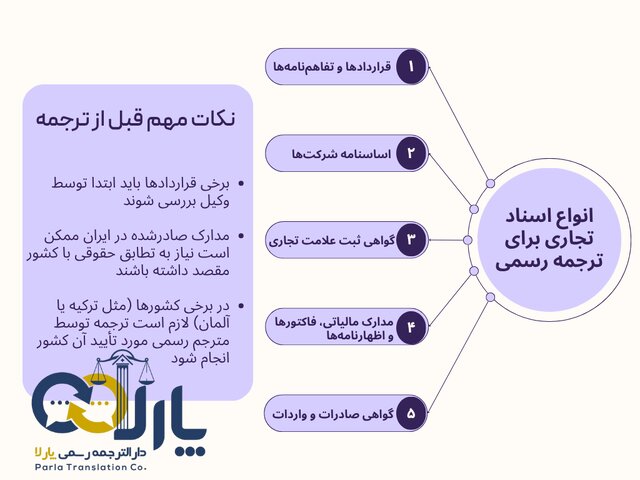 انواع اسناد تجاری برای ترجمه رسمی

۱ قراردادها و تفاهم‌نامه‌ها

۲ اساسنامه شرکت‌ها

۳ گواهی ثبت علامت تجاری

۴ مدارک مالیاتی، فاکتورها و اظهارنامه‌ها

۵ گواهی صادرات و واردات

نکات مهم قبل از ترجمه

• برخی قراردادها باید ابتدا توسط وکیل بررسی شوند

• مدارک صادرشده در ایران ممکن است نیاز به تطابق حقوقی با کشور مقصد داشته باشند

• در برخی کشورها (مثل ترکیه یا آلمان) لازم است ترجمه توسط مترجم رسمی مورد تأیید آن کشور انجام شود

پارلا
دارالترجمه رسمی پارلا
Parla Translation Co.